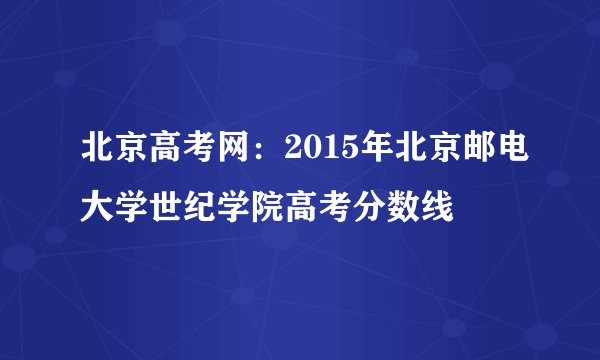 北京高考网：2015年北京邮电大学世纪学院高考分数线